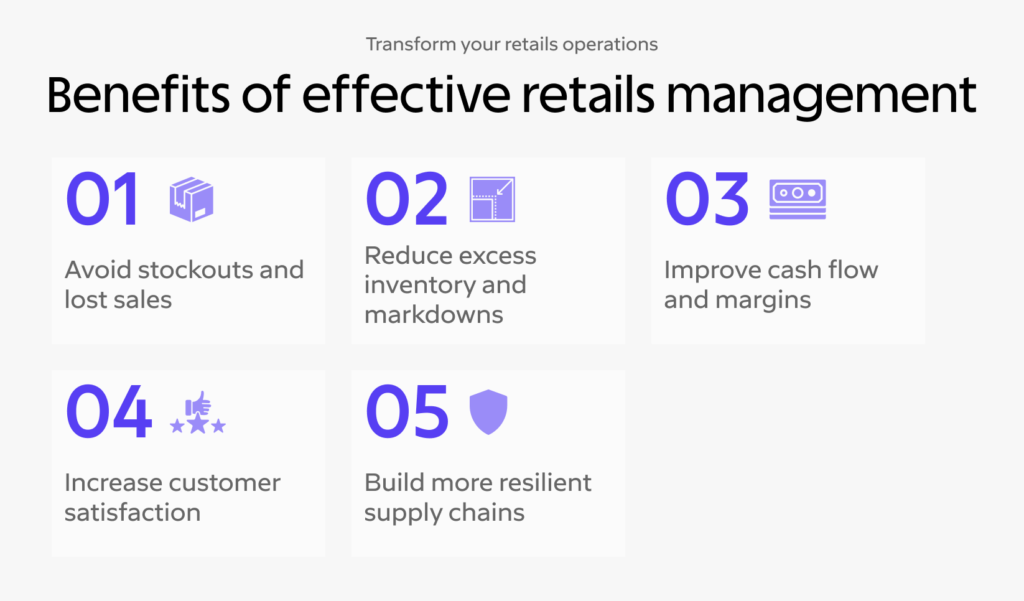 Transform your retails operations

Benefits of effective retails management

01

Avoid stockouts and lost sales

02

Reduce excess inventory and markdowns

03

Improve cash flow and margins

04

Increase customer satisfaction

05

Build more resilient supply chains